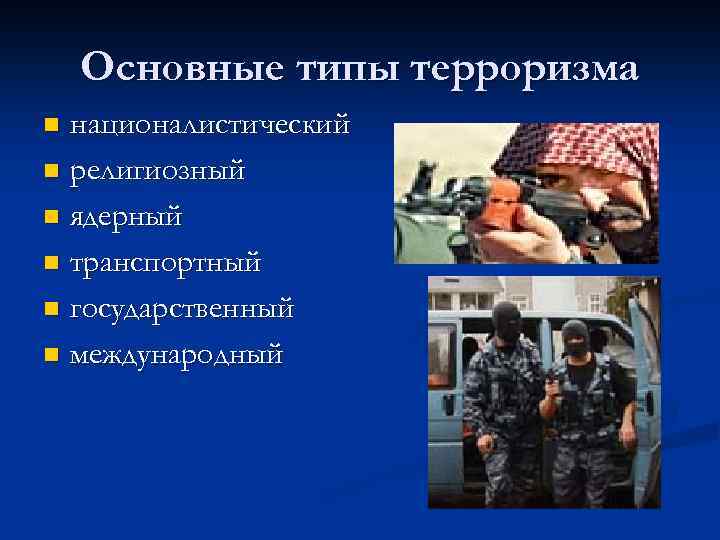 Основные типы терроризма

- националистический
- религиозный
- ядерный
- транспортный
- государственный
- международный